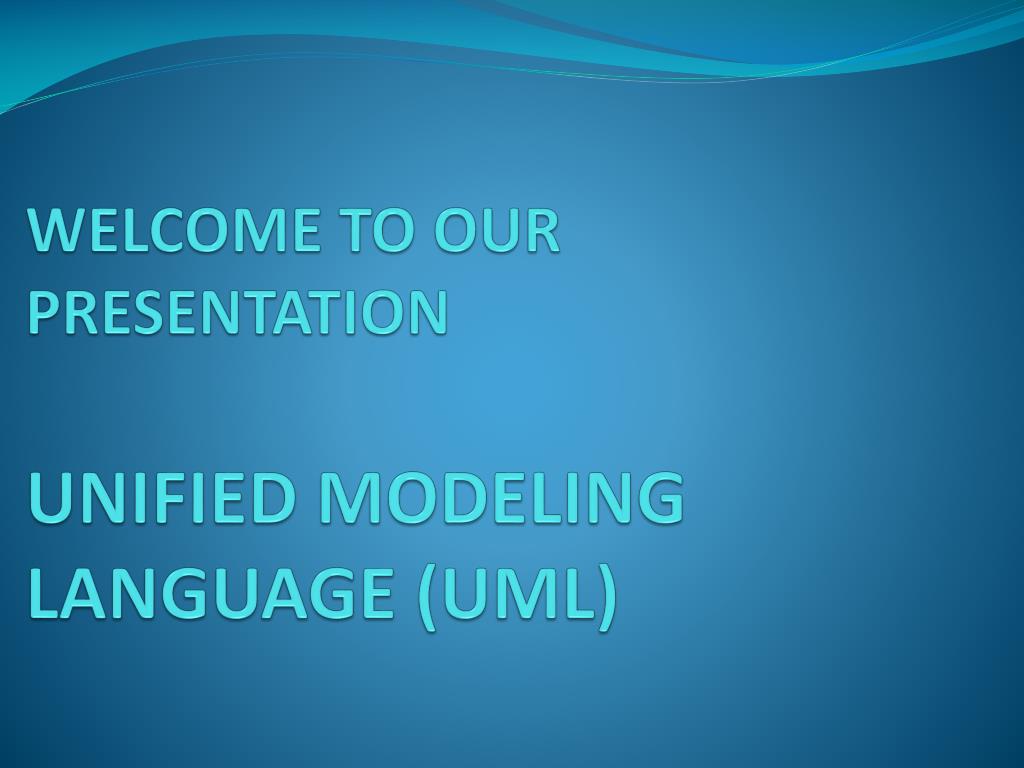 WELCOME TO OUR PRESENTATION

UNIFIED MODELING LANGUAGE (UML)